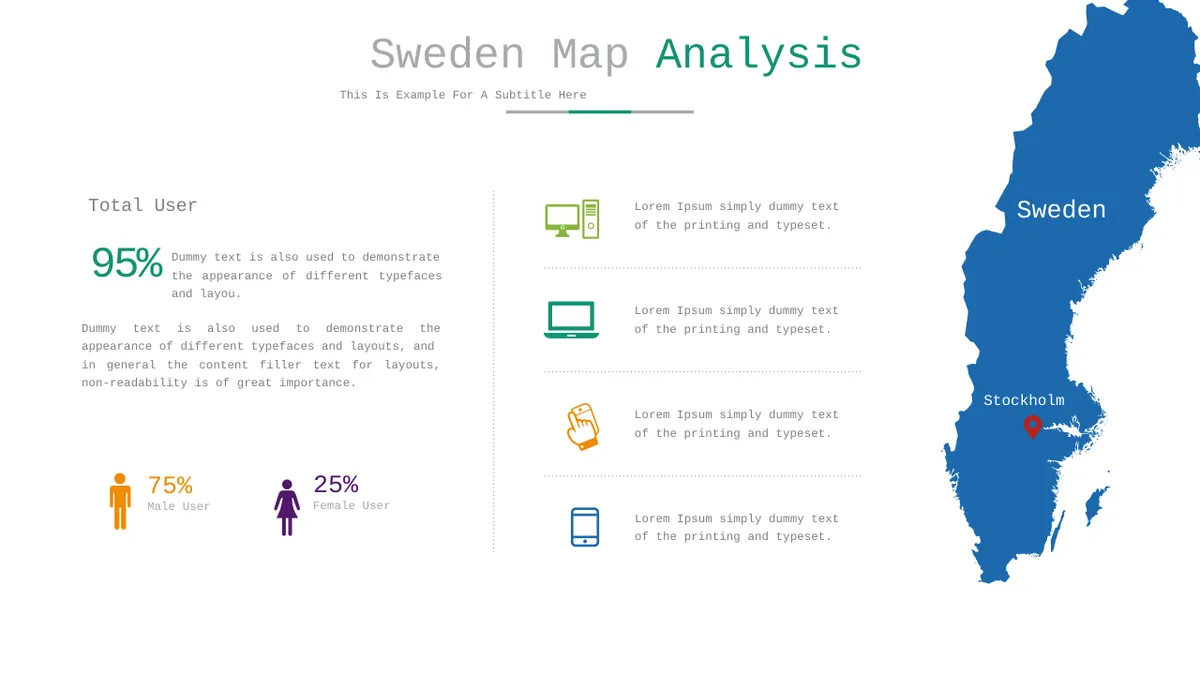 Sweden Map Analysis

This Is Example For A Subtitle Here

Total User

95% Dummy text is also used to demonstrate the appearance of different typefaces and layou.

Dummy text is also used to demonstrate the appearance of different typefaces and layouts, and in general the content filler text for layouts, non-readability is of great importance.

75%
Male User

25%
Female User

Lorem Ipsum simply dummy text of the printing and typeset.

Lorem Ipsum simply dummy text of the printing and typeset.

Lorem Ipsum simply dummy text of the printing and typeset.

Lorem Ipsum simply dummy text of the printing and typeset.

Sweden

Stockholm